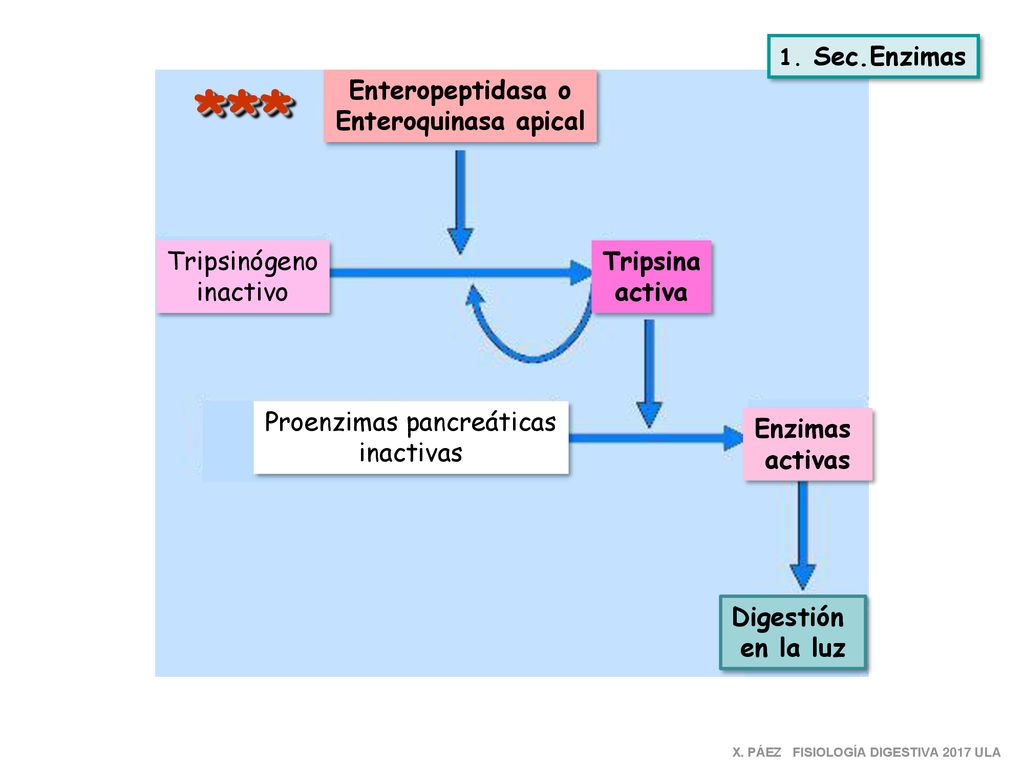 1. Sec.Enzimas

***

Enteropeptidasa o Enteroquinasa apical

Tripsinógeno inactivo

Tripsina activa

Proenzimas pancreáticas inactivas

Enzimas activas

Digestión en la luz

X. PÁEZ FISIOLOGÍA DIGESTIVA 2017 ULA